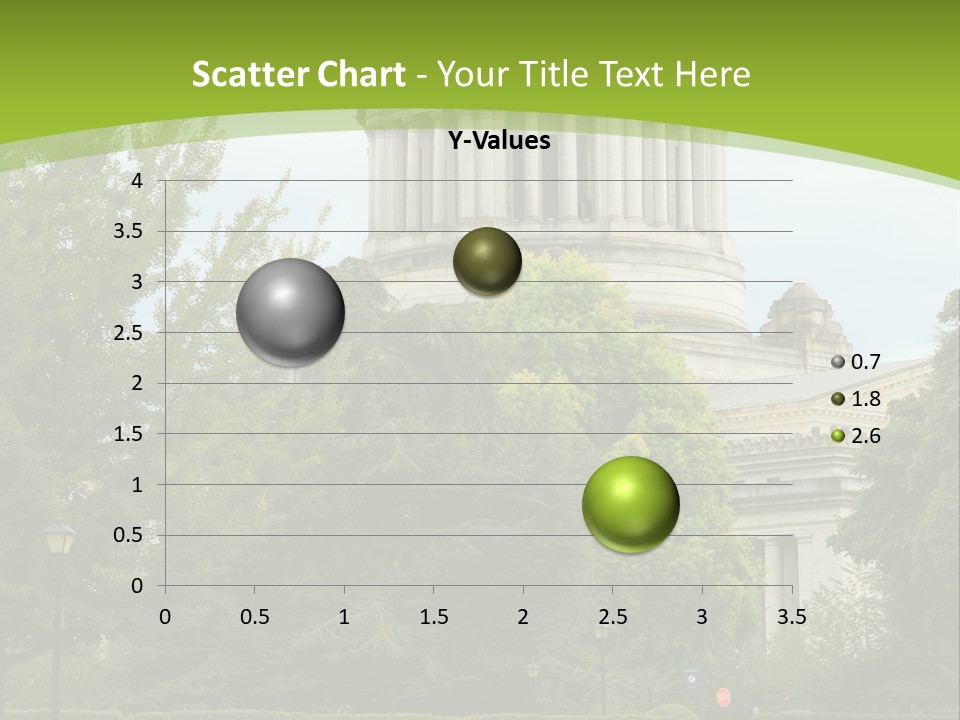 Scatter Chart - Your Title Text Here

Y-Values

4
3.5
3
2.5
2
1.5
1
0.5
0

0 0.5 1 1.5 2 2.5 3 3.5

0.7
1.8
2.6